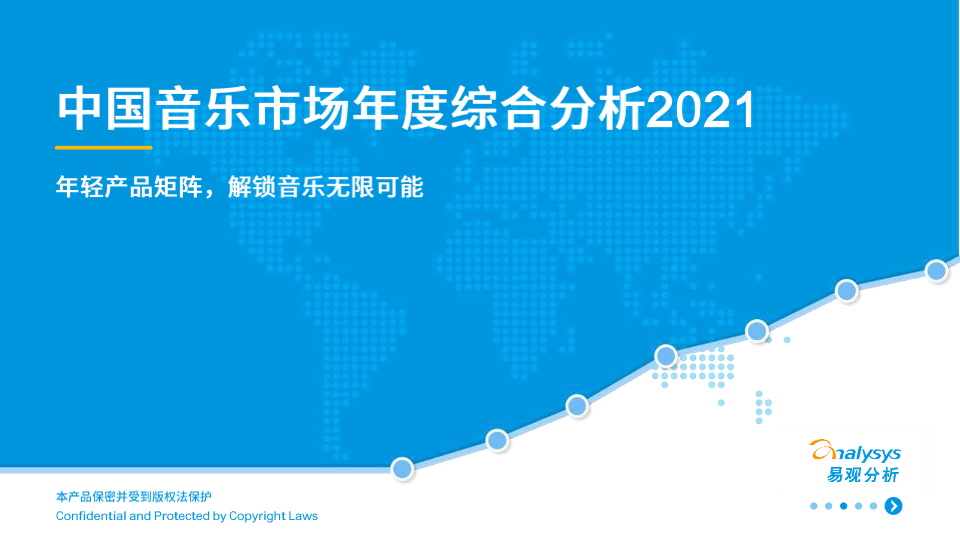 中国音乐市场年度综合分析2021

年轻产品矩阵，解锁音乐无限可能

Analysys
易观分析

本产品保密并受到版权法保护
Confidential and Protected by Copyright Laws